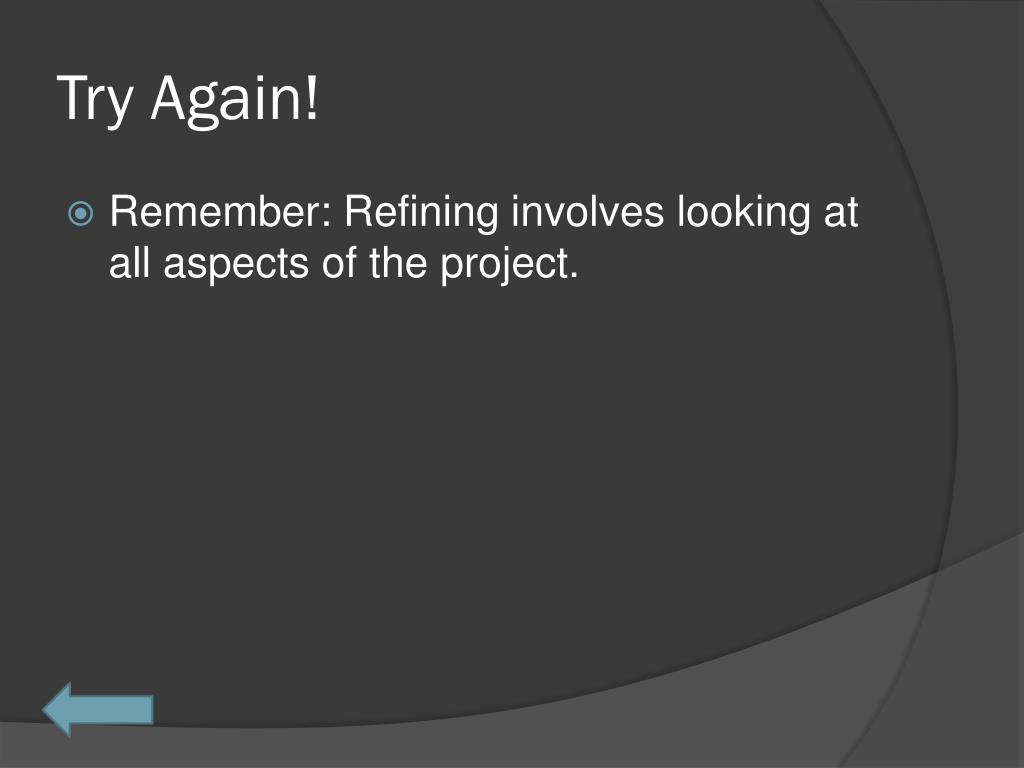 Try Again!

Remember: Refining involves looking at all aspects of the project.